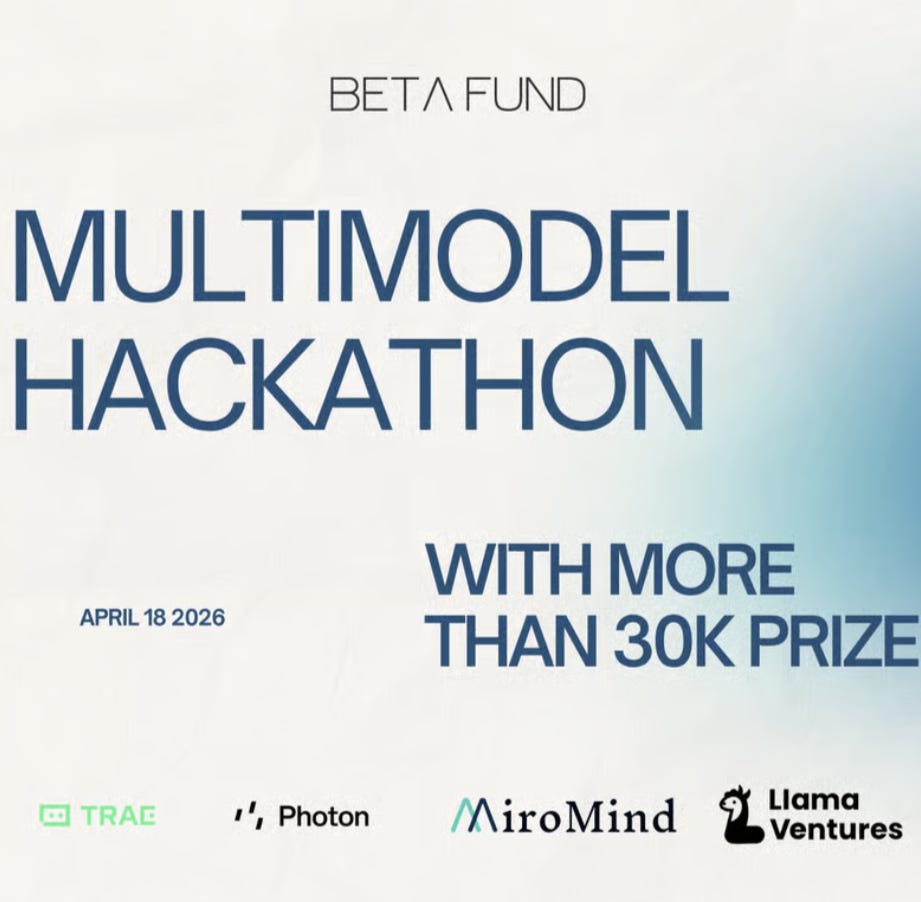 BETA FUND

MULTIMODEL HACKATHON

APRIL 18 2026

WITH MORE THAN 30K PRIZE

TRAE

Photon

MiroMind

Llama Ventures